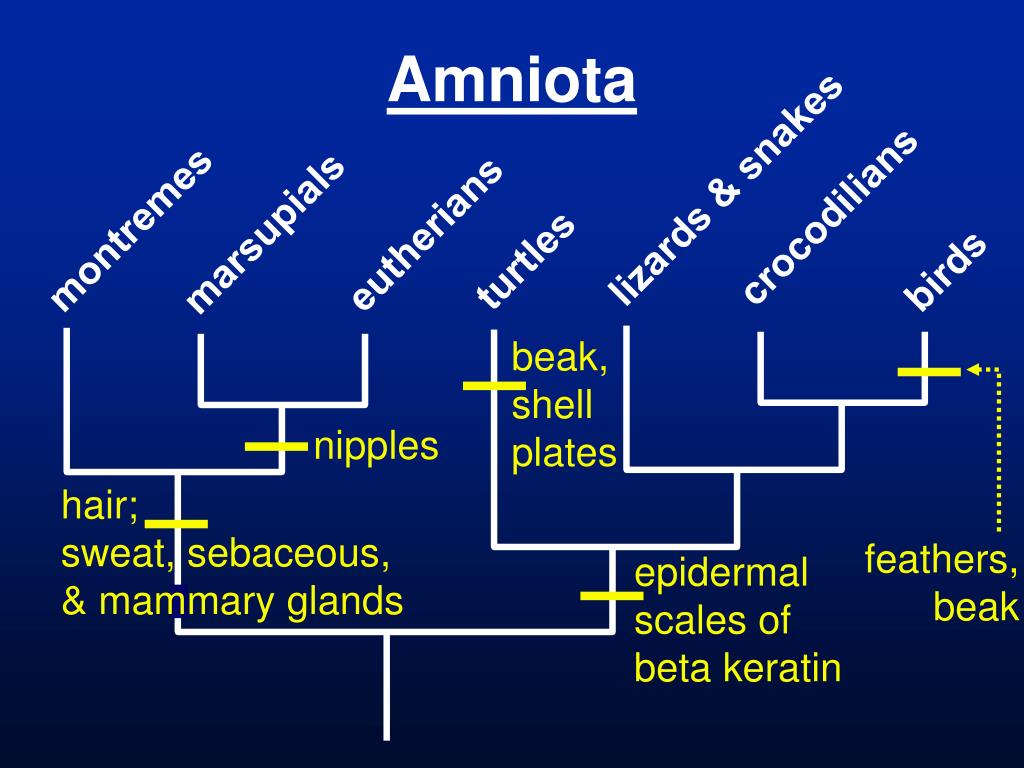 Amniota

montremes
marsupials
eutherians
turtles
lizards & snakes
crocodilians
birds

beak, shell plates

nipples

hair; sweat, sebaceous, & mammary glands

epidermal scales of beta keratin

feathers, beak